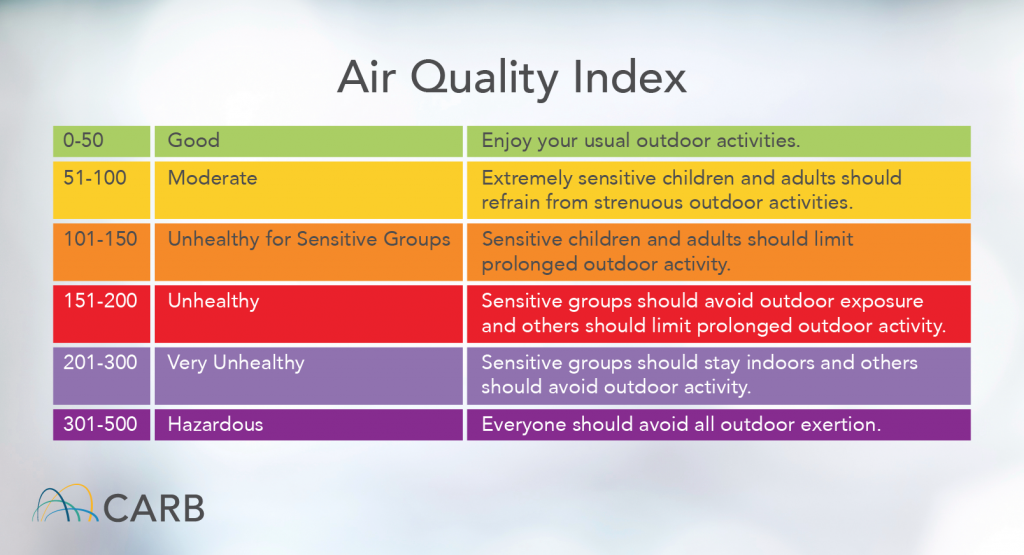 Air Quality Index

| 0-50 | Good | Enjoy your usual outdoor activities. |
|---|---|---|
| 51-100 | Moderate | Extremely sensitive children and adults should refrain from strenuous outdoor activities. |
| 101-150 | Unhealthy for Sensitive Groups | Sensitive children and adults should limit prolonged outdoor activity. |
| 151-200 | Unhealthy | Sensitive groups should avoid outdoor exposure and others should limit prolonged outdoor activity. |
| 201-300 | Very Unhealthy | Sensitive groups should stay indoors and others should avoid outdoor activity. |
| 301-500 | Hazardous | Everyone should avoid all outdoor exertion. |

CARB